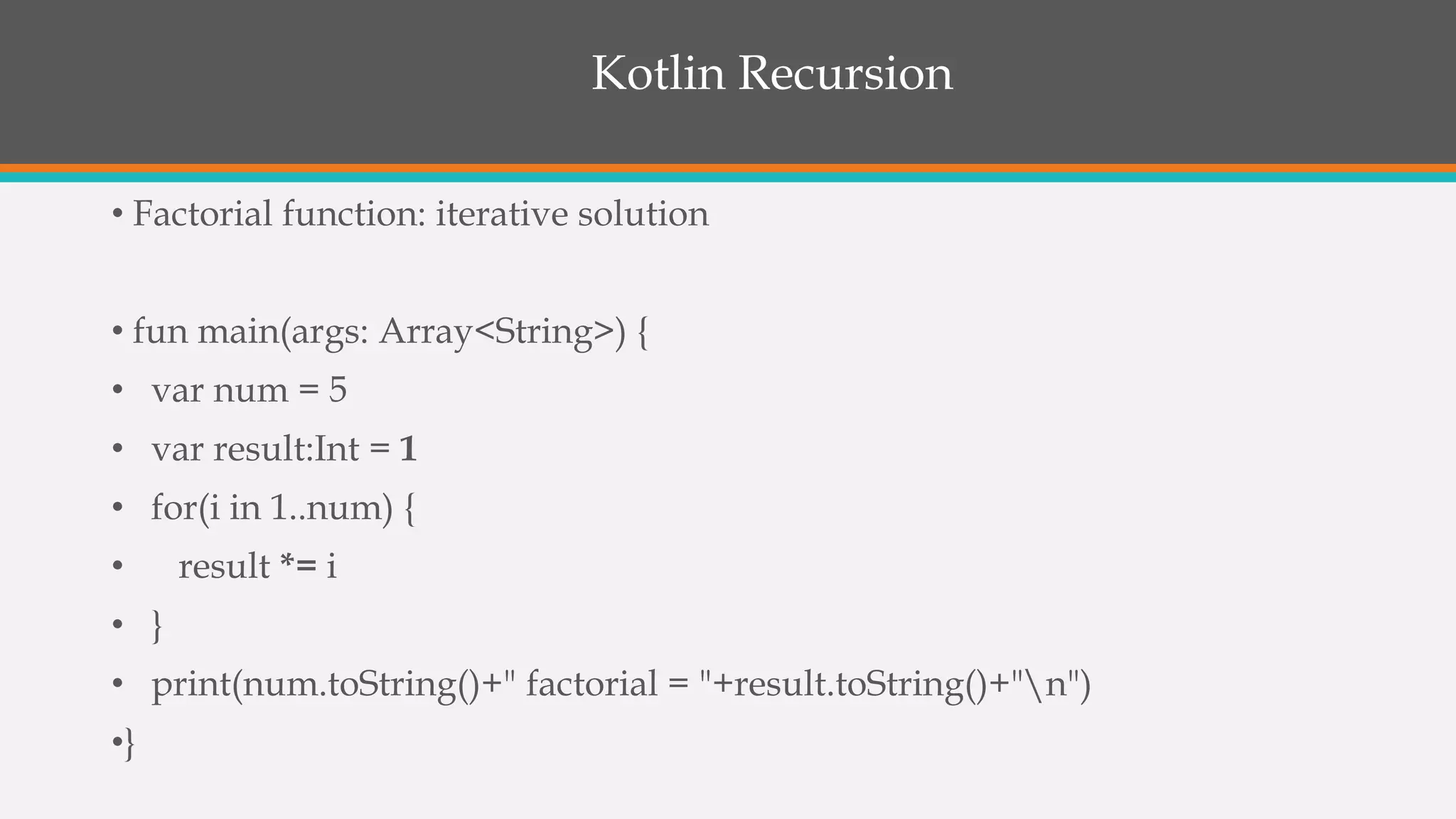 Kotlin Recursion

• Factorial function: iterative solution

• fun main(args: Array<String>) {
• var num = 5
• var result:Int = 1
• for(i in 1..num) {
• result *= i
• }
• print(num.toString()+" factorial = "+result.toString()+"\n")
•}